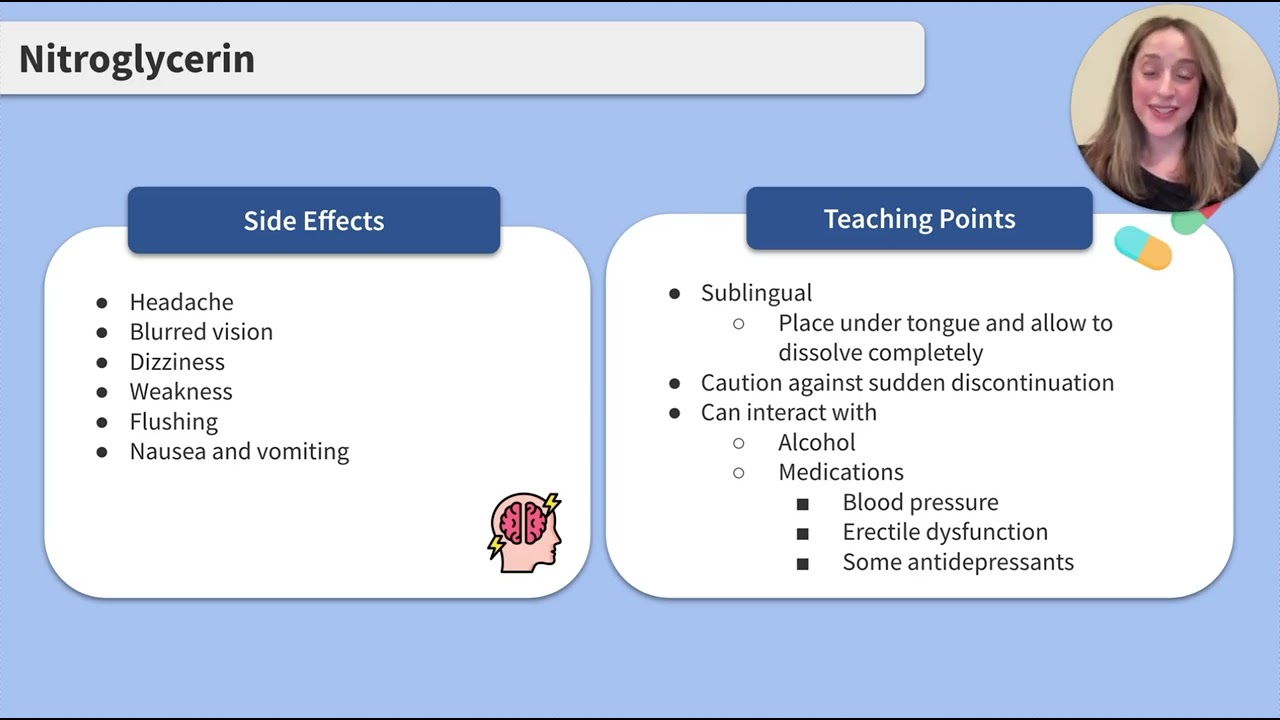 Nitroglycerin

Side Effects

- Headache
- Blurred vision
- Dizziness
- Weakness
- Flushing
- Nausea and vomiting

Teaching Points

- Sublingual
  - Place under tongue and allow to dissolve completely
- Caution against sudden discontinuation
- Can interact with
  - Alcohol
  - Medications
    - Blood pressure
    - Erectile dysfunction
    - Some antidepressants